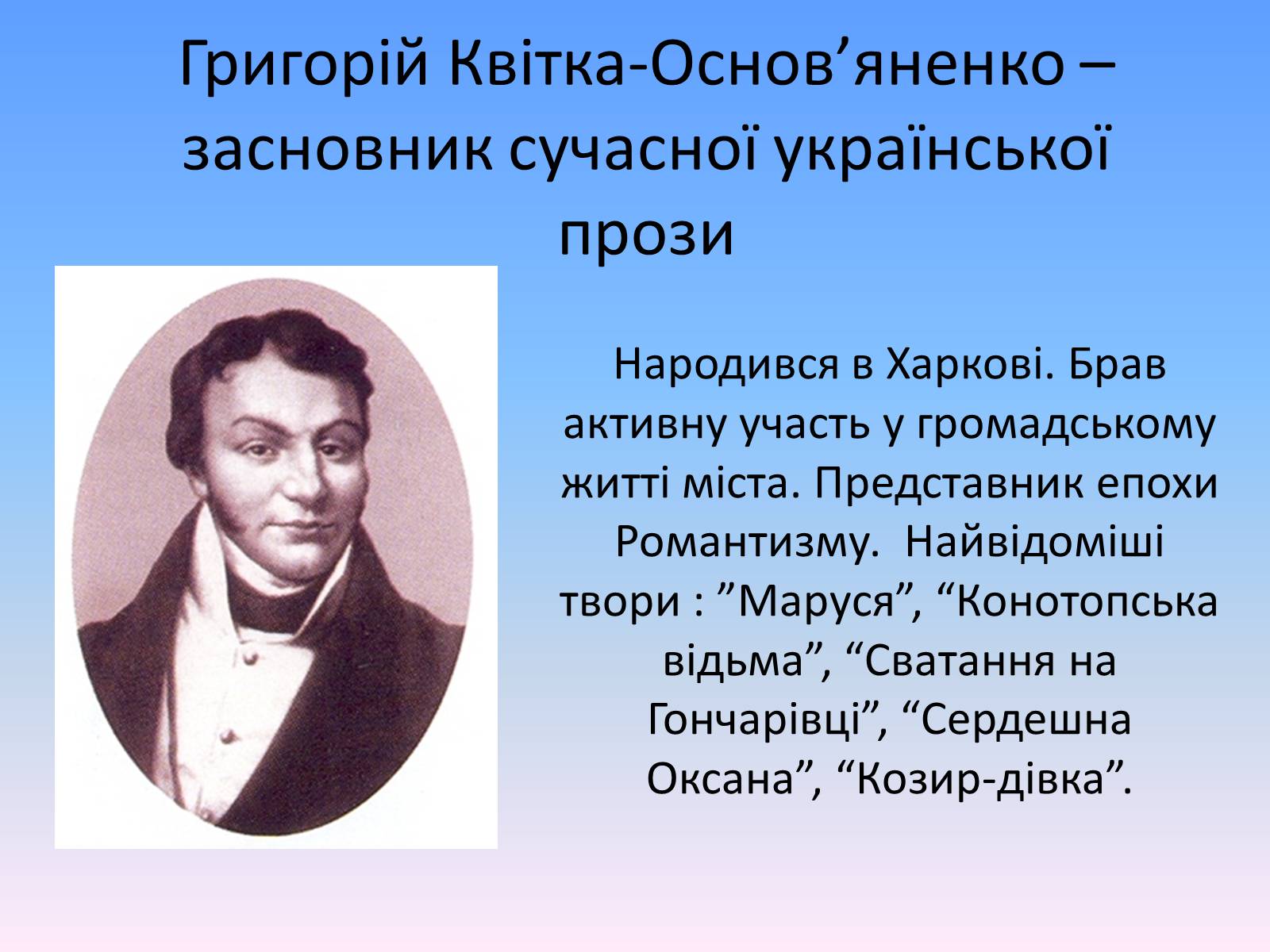 Григорій Квітка-Основ’яненко – засновник сучасної української прози

Народився в Харкові. Брав активну участь у громадському житті міста. Представник епохи Романтизму.  Найвідоміші твори : ”Маруся”, “Конотопська відьма”, “Сватання на Гончарівці”, “Сердешна Оксана”, “Козир-дівка”.